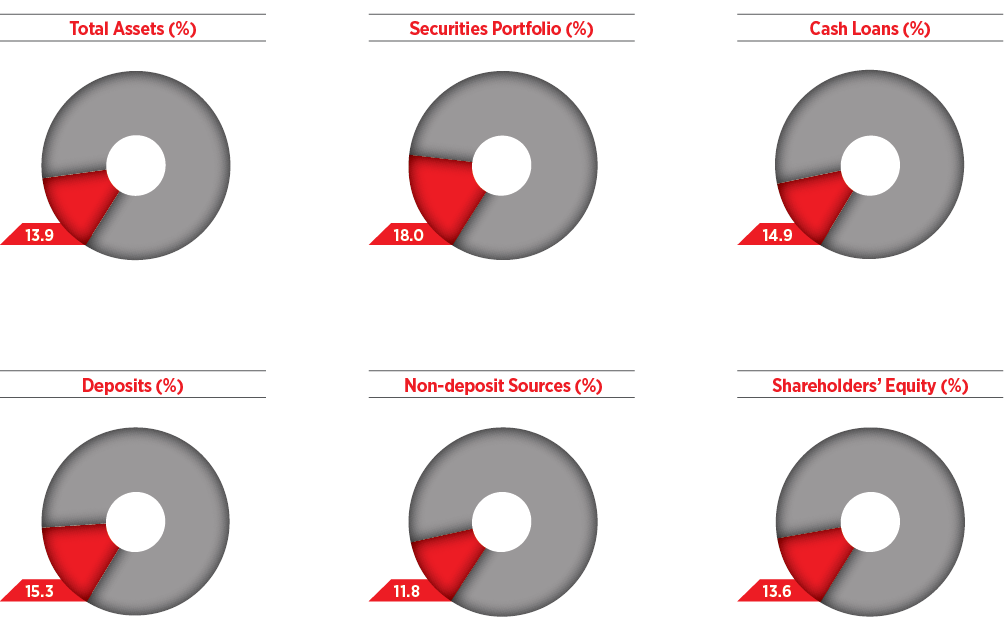 Total Assets (%)

13.9

Securities Portfolio (%)

18.0

Cash Loans (%)

14.9

Deposits (%)

15.3

Non-deposit Sources (%)

11.8

Shareholders' Equity (%)

13.6